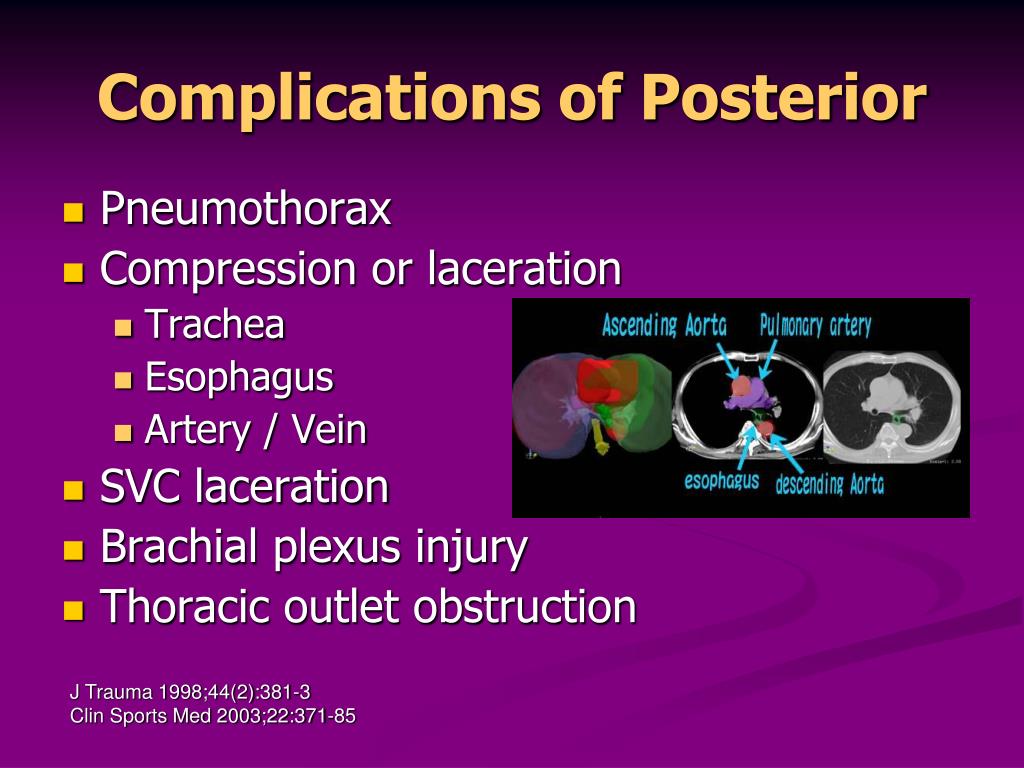 Complications of Posterior

Pneumothorax
Compression or laceration
Trachea
Esophagus
Artery / Vein
SVC laceration
Brachial plexus injury
Thoracic outlet obstruction

Ascending Aorta
Pulmonary artery
esophagus
descending Aorta

J Trauma 1998;44(2):381-3
Clin Sports Med 2003;22:371-85